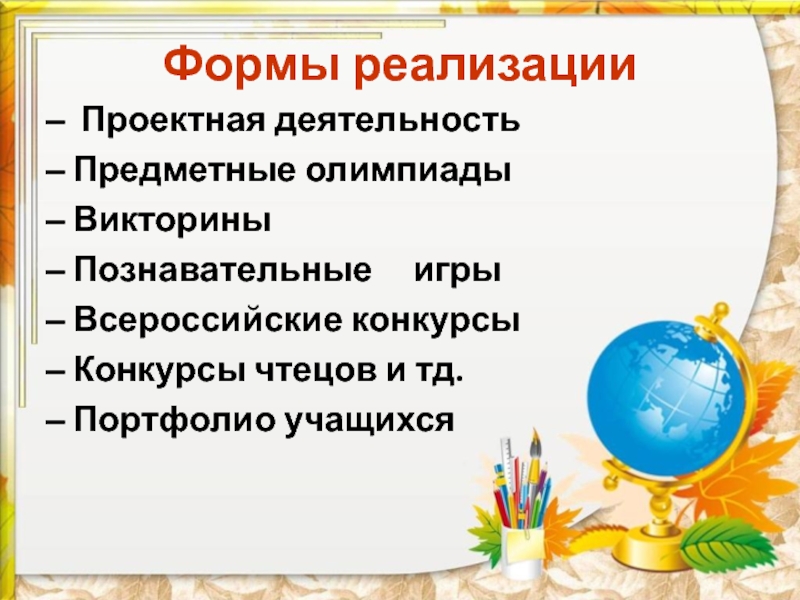 Формы реализации

– Проектная деятельность

– Предметные олимпиады

– Викторины

– Познавательные игры

– Всероссийские конкурсы

– Конкурсы чтецов и тд.

– Портфолио учащихся